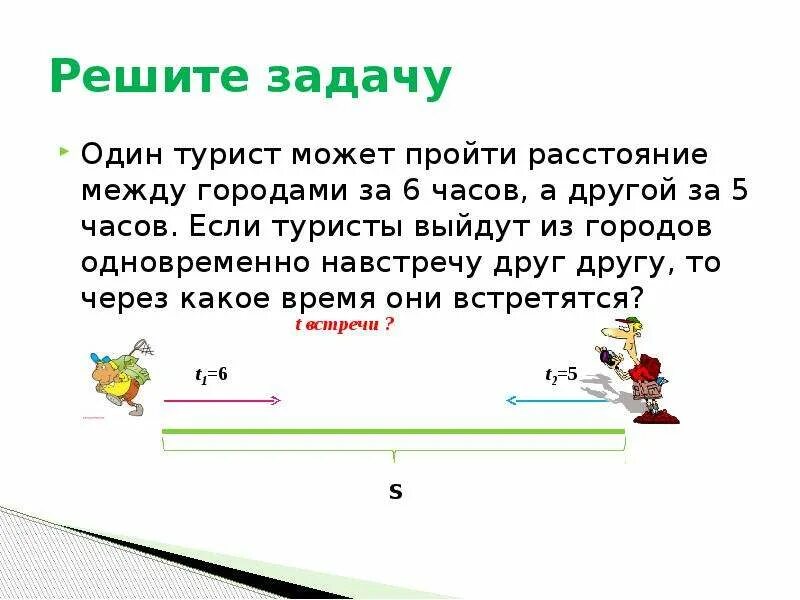 Решите задачу

Один турист может пройти расстояние между городами за 6 часов, а другой за 5 часов. Если туристы выйдут из городов одновременно навстречу друг другу, то через какое время они встретятся?

t встречи ?

$t_1=6$

$t_2=5$

S